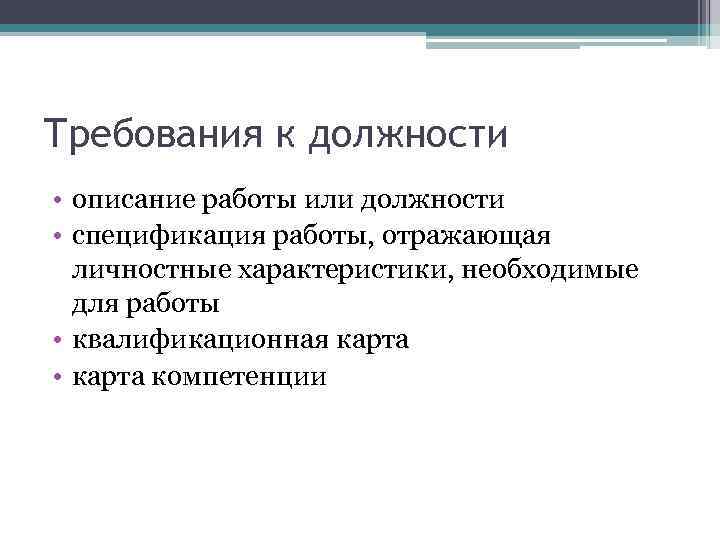 Требования к должности

• описание работы или должности
• спецификация работы, отражающая личностные характеристики, необходимые для работы
• квалификационная карта
• карта компетенции